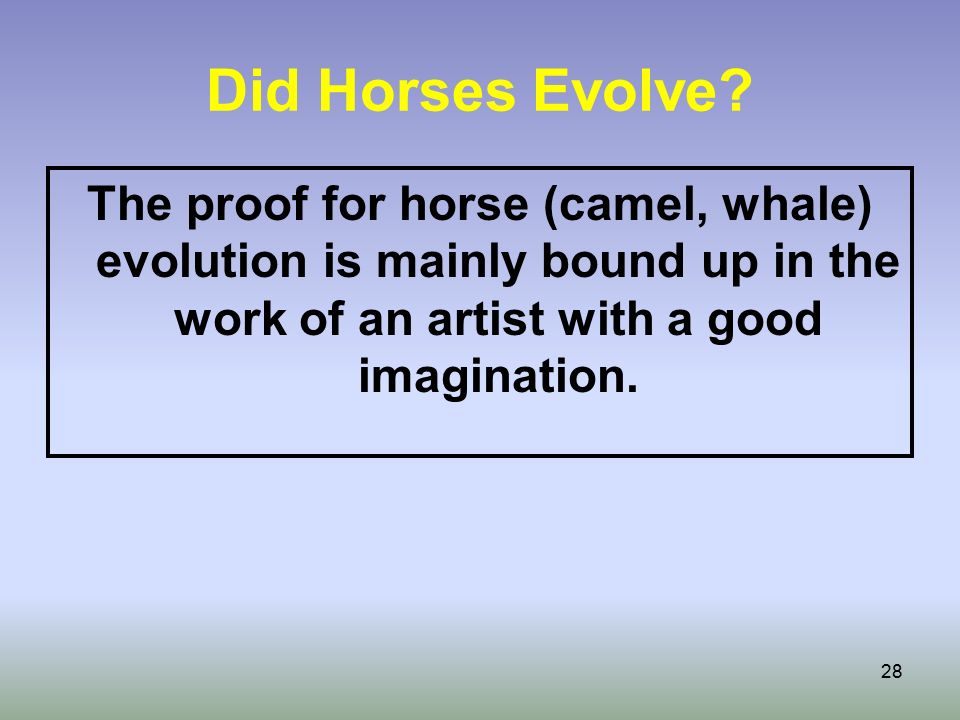 Did Horses Evolve?

The proof for horse (camel, whale) evolution is mainly bound up in the work of an artist with a good imagination.

28